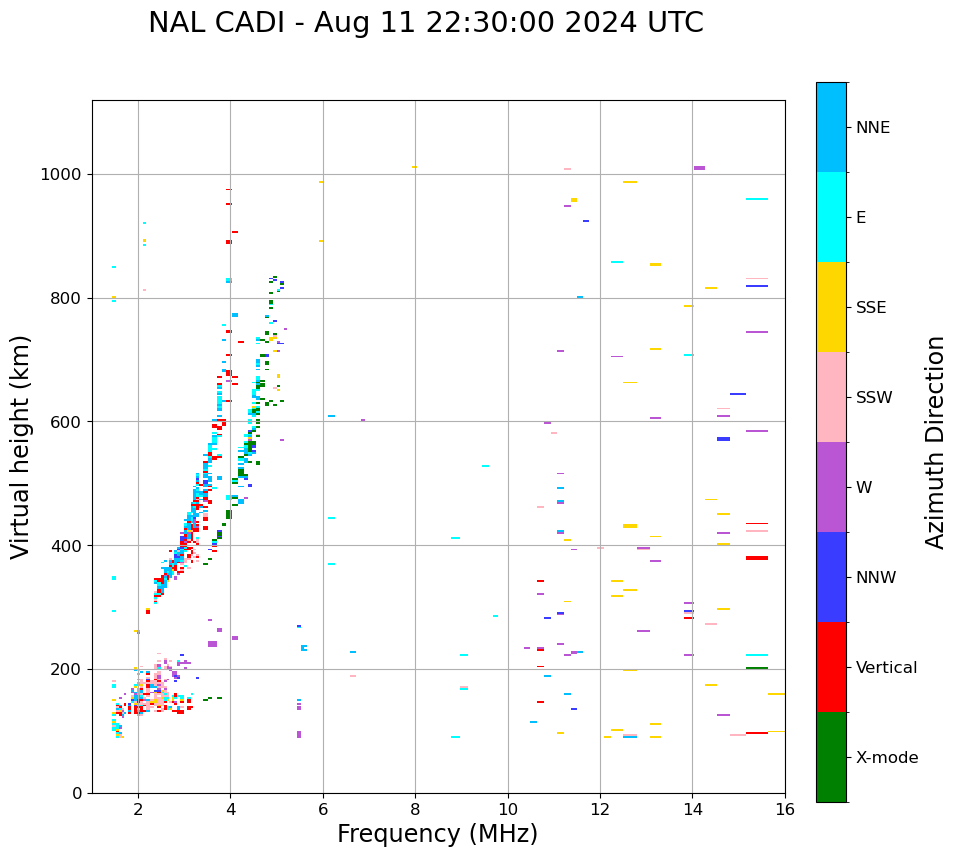 NAL CADI - Aug 11 22:30:00 2024 UTC

Virtual height (km)

1000
800
600
400
200
0

2
4
6
8
10
12
14
16

Frequency (MHz)

NNE
E
SSE
SSW
W
NNW
Vertical
X-mode

Azimuth Direction